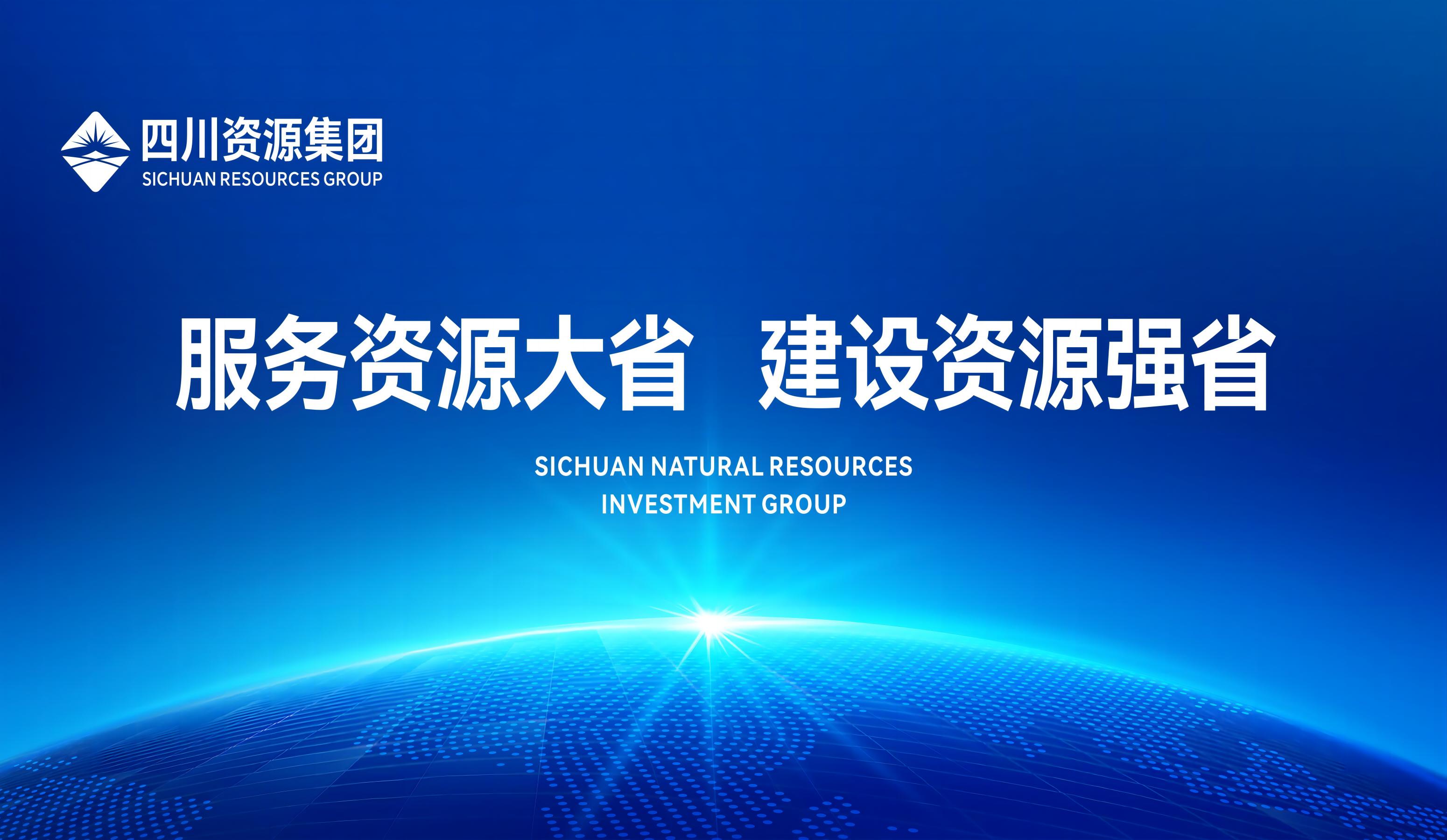 四川资源集团
SICHUAN RESOURCES GROUP

服务资源大省 建设资源强省

SICHUAN NATURAL RESOURCES INVESTMENT GROUP